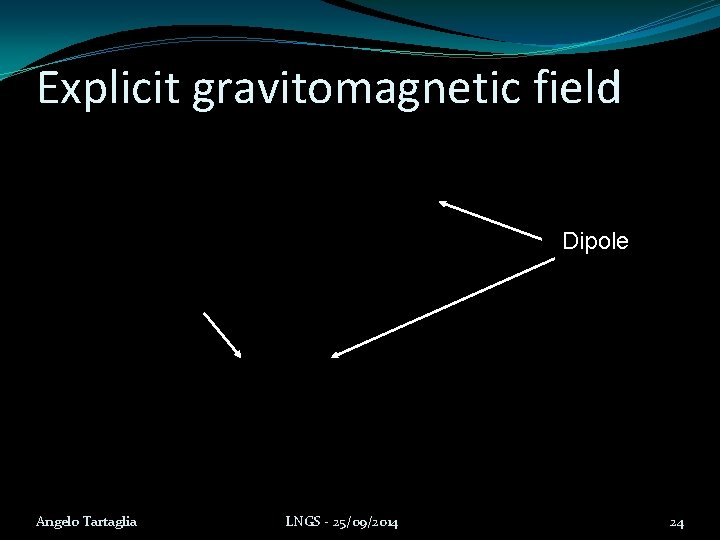 Explicit gravitomagnetic field

Dipole

Angelo Tartaglia LNGS - 25/09/2014 24